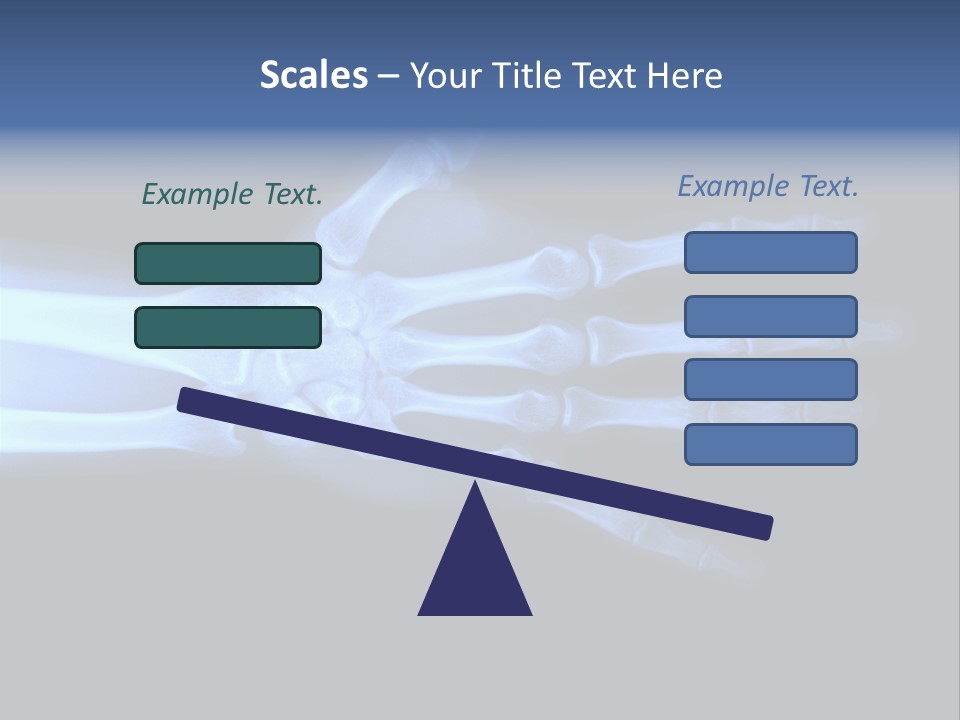 Scales – Your Title Text Here

Example Text.

Example Text.